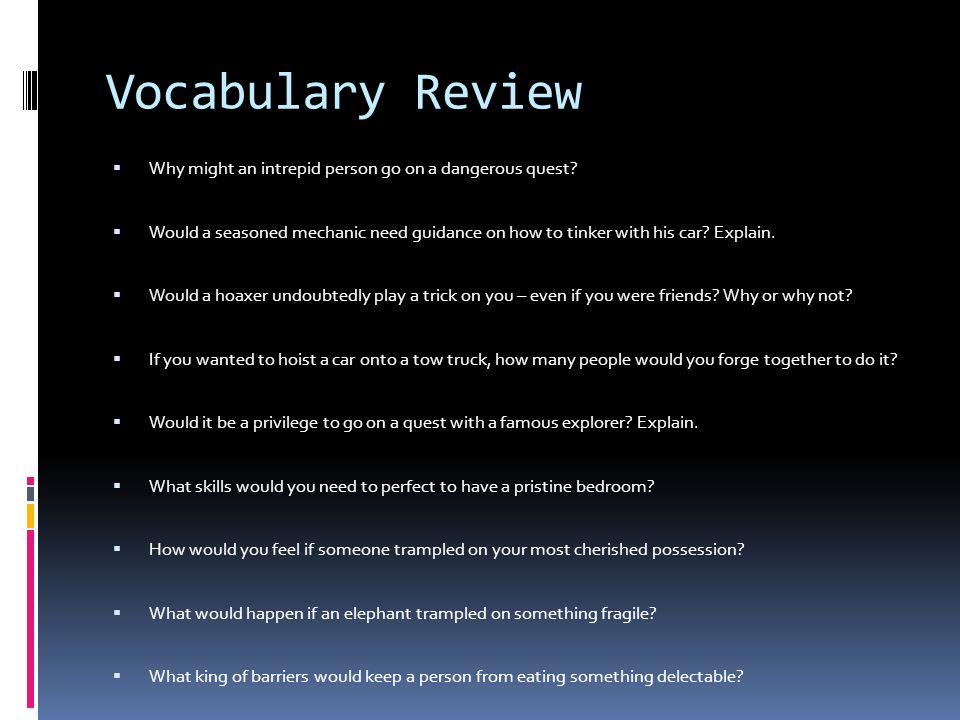 Vocabulary Review

▪ Why might an intrepid person go on a dangerous quest?

▪ Would a seasoned mechanic need guidance on how to tinker with his car? Explain.

▪ Would a hoaxer undoubtedly play a trick on you – even if you were friends? Why or why not?

▪ If you wanted to hoist a car onto a tow truck, how many people would you forge together to do it?

▪ Would it be a privilege to go on a quest with a famous explorer? Explain.

▪ What skills would you need to perfect to have a pristine bedroom?

▪ How would you feel if someone trampled on your most cherished possession?

▪ What would happen if an elephant trampled on something fragile?

▪ What king of barriers would keep a person from eating something delectable?